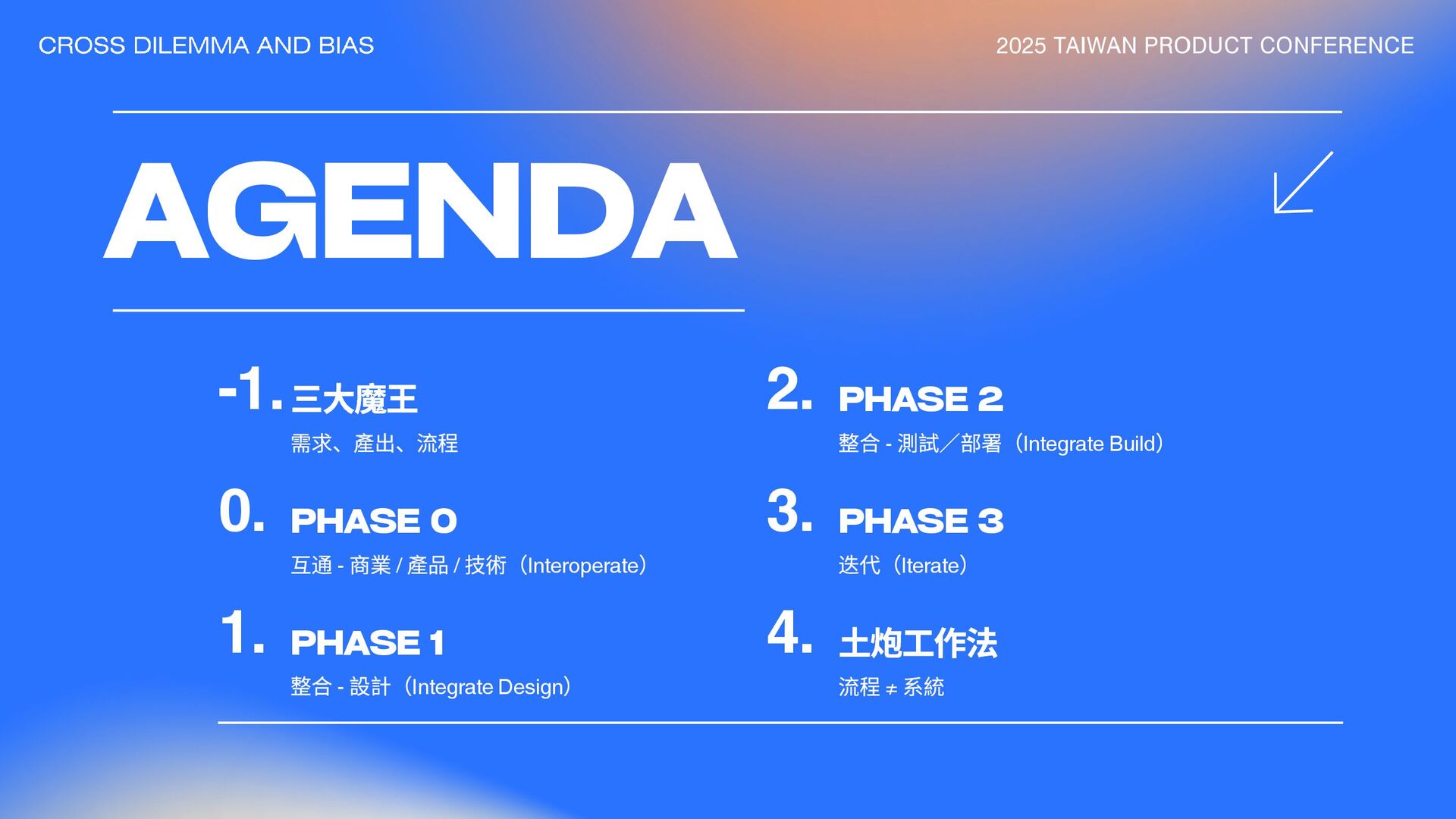 CROSS DILEMMA AND BIAS

2025 TAIWAN PRODUCT CONFERENCE

AGENDA

-1. 三大魔王
需求、產出、流程

0. PHASE 0
互通 - 商業 / 產品 / 技術（Interoperate）

1. PHASE 1
整合 - 設計（Integrate Design）

2. PHASE 2
整合 - 測試／部署（Integrate Build）

3. PHASE 3
迭代（Iterate）

4. 土炮工作法
流程 ≠ 系統